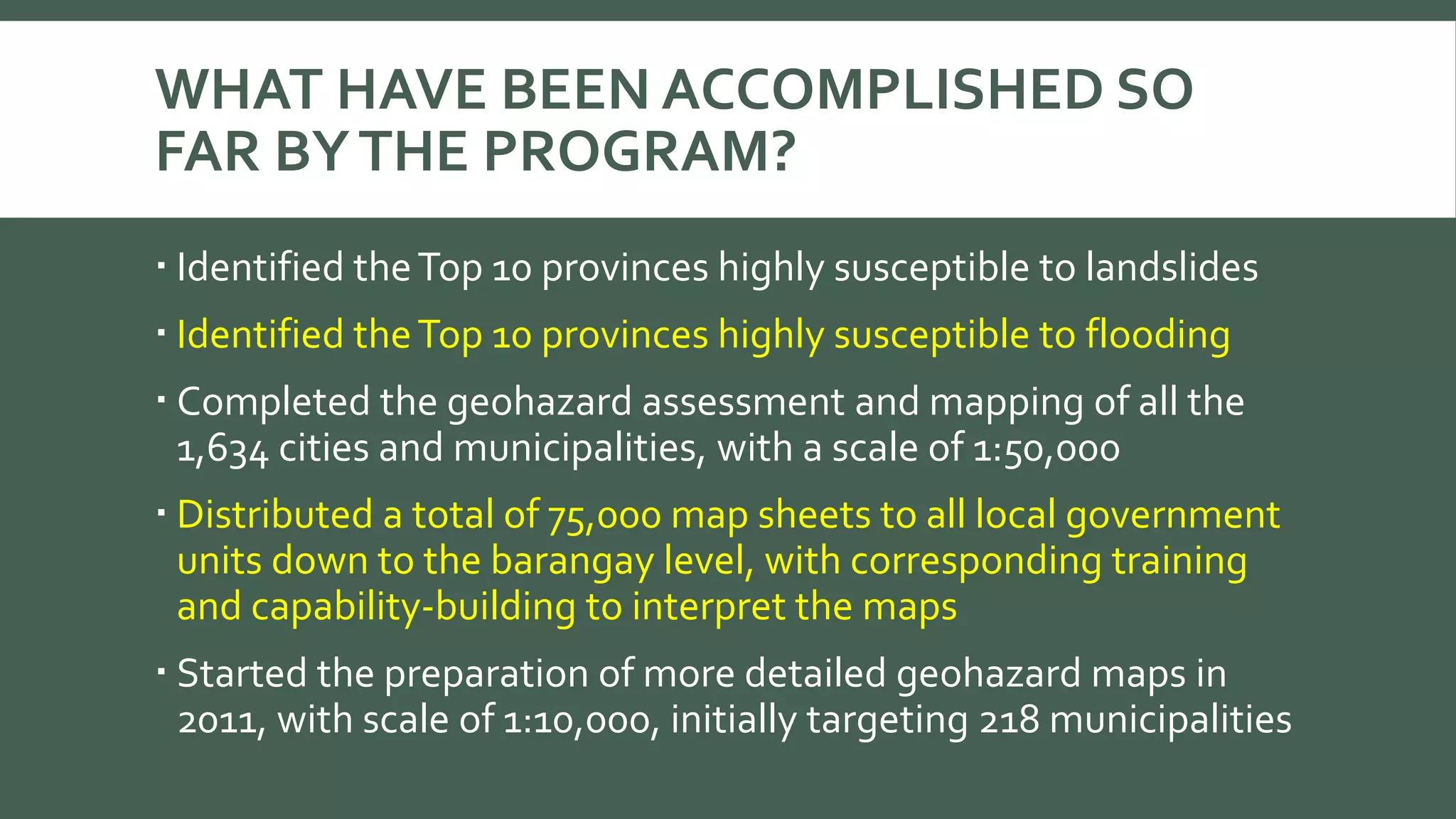 WHAT HAVE BEEN ACCOMPLISHED SO FAR BY THE PROGRAM?

▪ Identified the Top 10 provinces highly susceptible to landslides

▪ Identified the Top 10 provinces highly susceptible to flooding

▪ Completed the geohazard assessment and mapping of all the 1,634 cities and municipalities, with a scale of 1:50,000

▪ Distributed a total of 75,000 map sheets to all local government units down to the barangay level, with corresponding training and capability-building to interpret the maps

▪ Started the preparation of more detailed geohazard maps in 2011, with scale of 1:10,000, initially targeting 218 municipalities